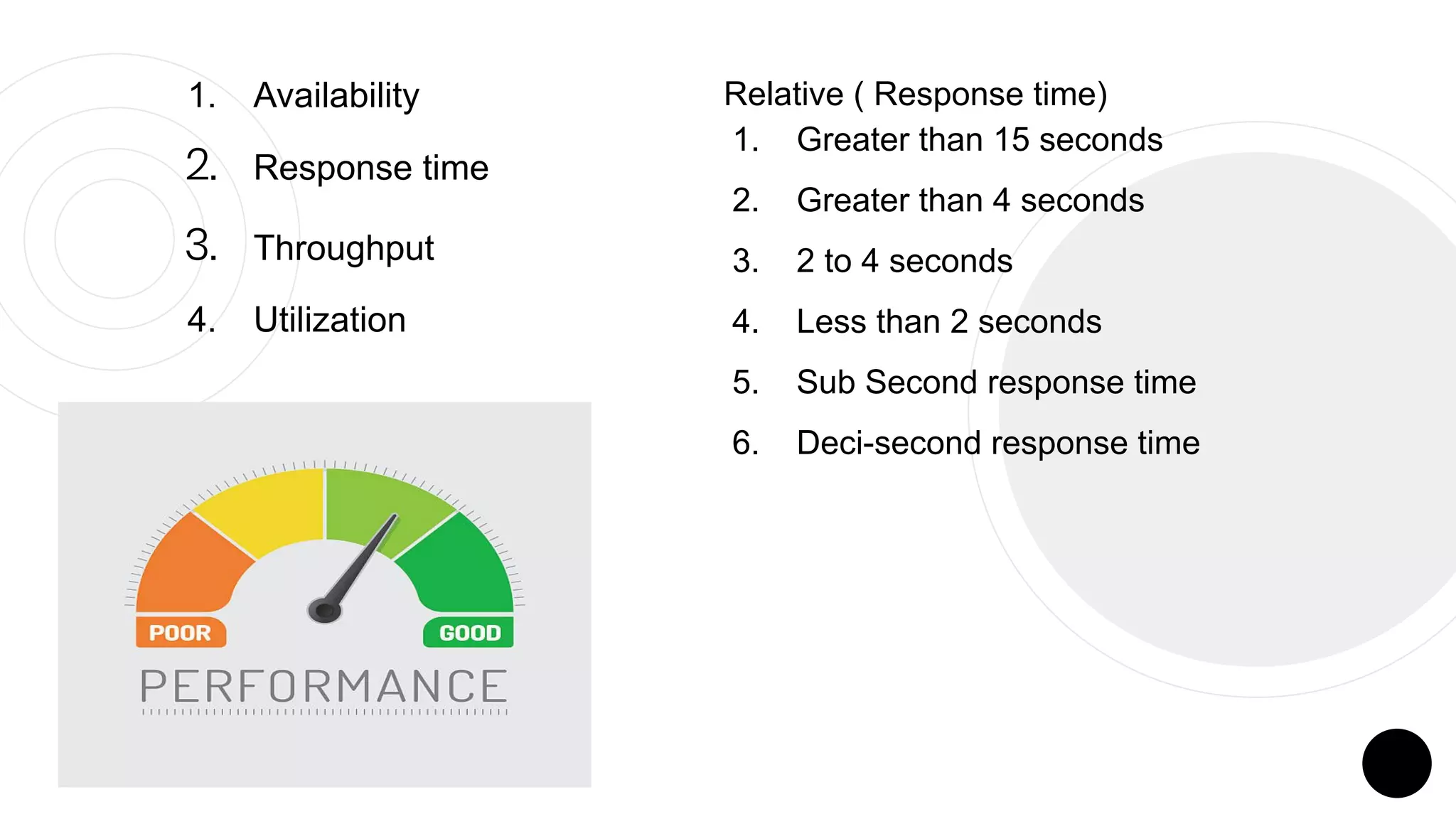 1. Availability

2. Response time

3. Throughput

4. Utilization

POOR

GOOD

PERFORMANCE

Relative ( Response time)

1. Greater than 15 seconds

2. Greater than 4 seconds

3. 2 to 4 seconds

4. Less than 2 seconds

5. Sub Second response time

6. Deci-second response time